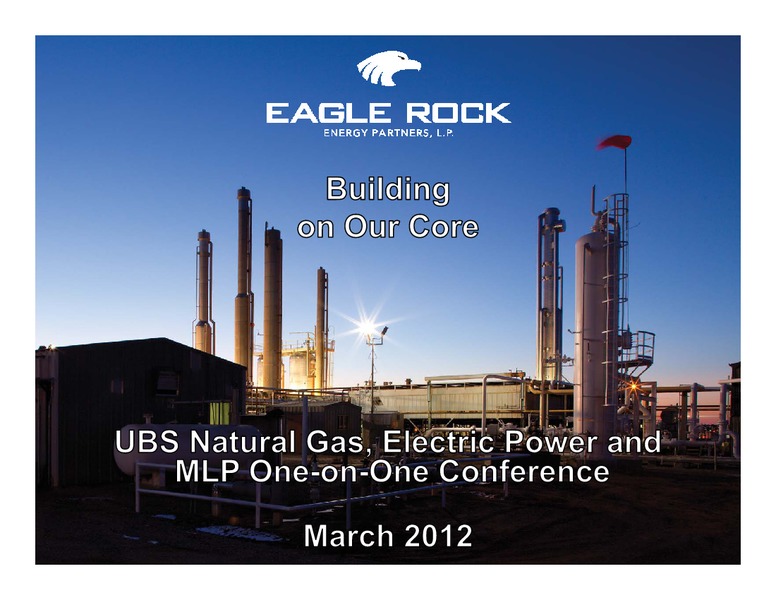 EAGLE ROCK
ENERGY PARTNERS, L.P.

Building on Our Core

UBS Natural Gas, Electric Power and MLP One-on-One Conference

March 2012